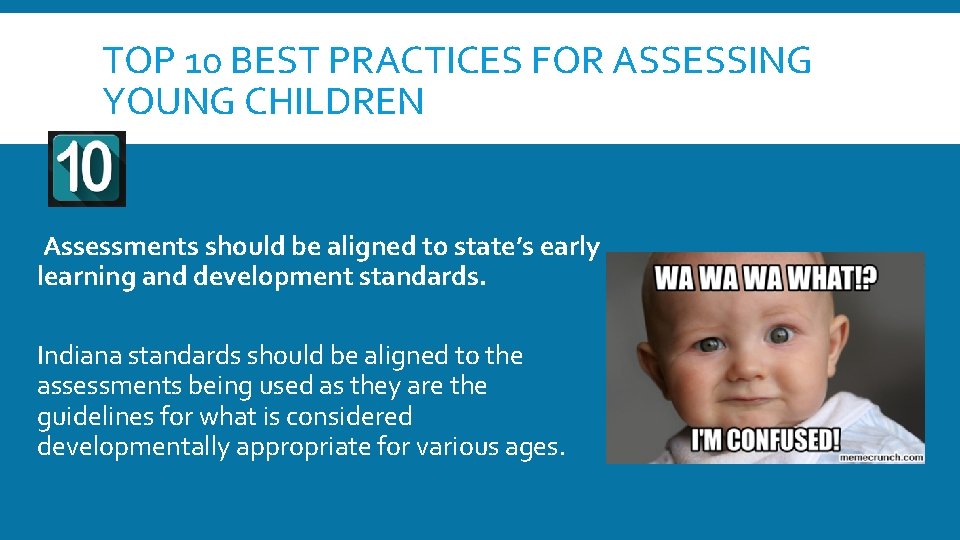 TOP 10 BEST PRACTICES FOR ASSESSING YOUNG CHILDREN

10

Assessments should be aligned to state's early learning and development standards.

Indiana standards should be aligned to the assessments being used as they are the guidelines for what is considered developmentally appropriate for various ages.

WA WA WA WHAT!?

I'M CONFUSED!

memecrunch.com